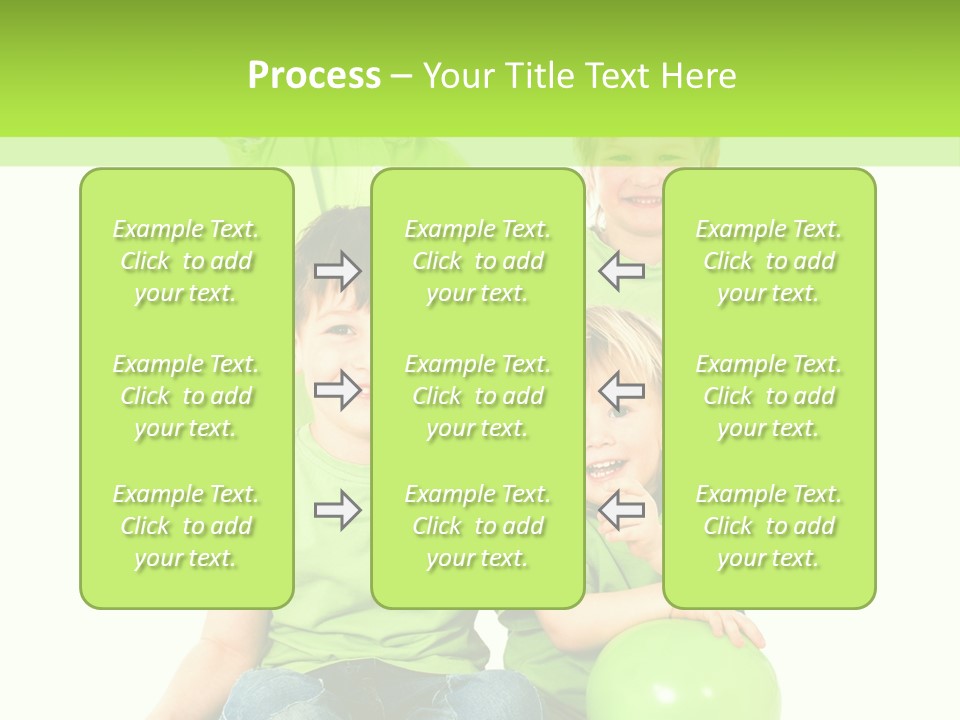 Process – Your Title Text Here

Example Text. Click to add your text.

Example Text. Click to add your text.

Example Text. Click to add your text.

Example Text. Click to add your text.

Example Text. Click to add your text.

Example Text. Click to add your text.

Example Text. Click to add your text.

Example Text. Click to add your text.

Example Text. Click to add your text.